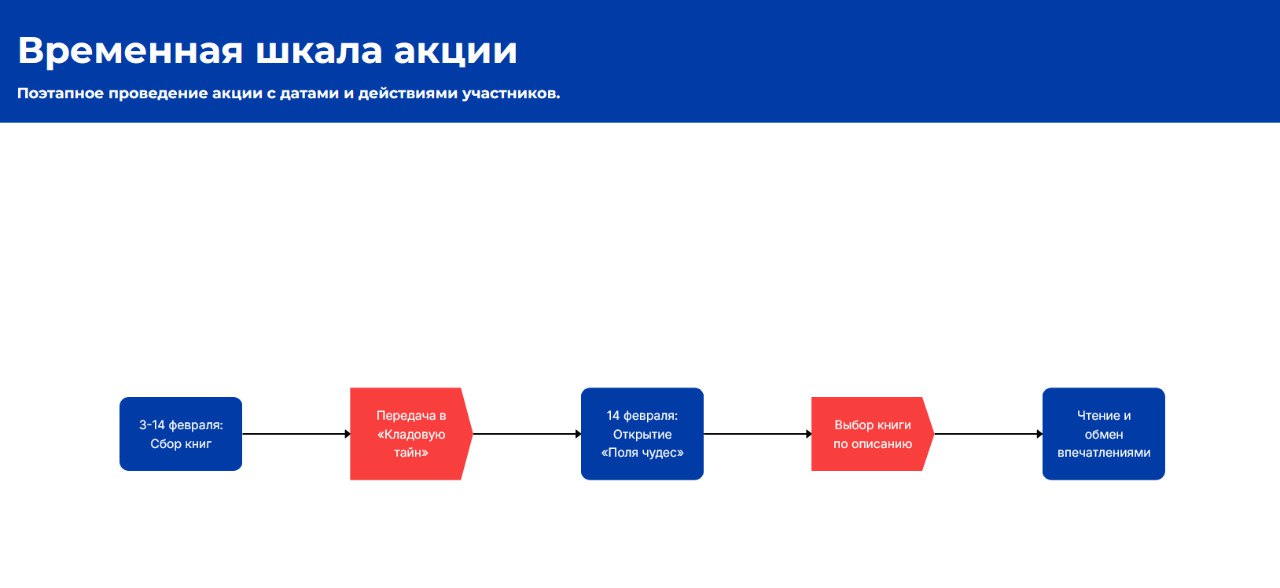 Временная шкала акции

Поэтапное проведение акции с датами и действиями участников.

3-14 февраля: Сбор книг

Передача в «Кладовую тайн»

14 февраля: Открытие «Поля чудес»

Выбор книги по описанию

Чтение и обмен впечатлениями